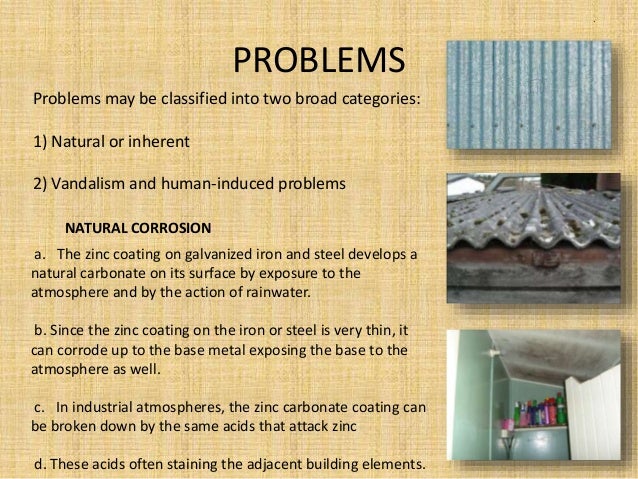 PROBLEMS

Problems may be classified into two broad categories:

1) Natural or inherent

2) Vandalism and human-induced problems

NATURAL CORROSION

a. The zinc coating on galvanized iron and steel develops a natural carbonate on its surface by exposure to the atmosphere and by the action of rainwater.

b. Since the zinc coating on the iron or steel is very thin, it can corrode up to the base metal exposing the base to the atmosphere as well.

c. In industrial atmospheres, the zinc carbonate coating can be broken down by the same acids that attack zinc

d. These acids often staining the adjacent building elements.